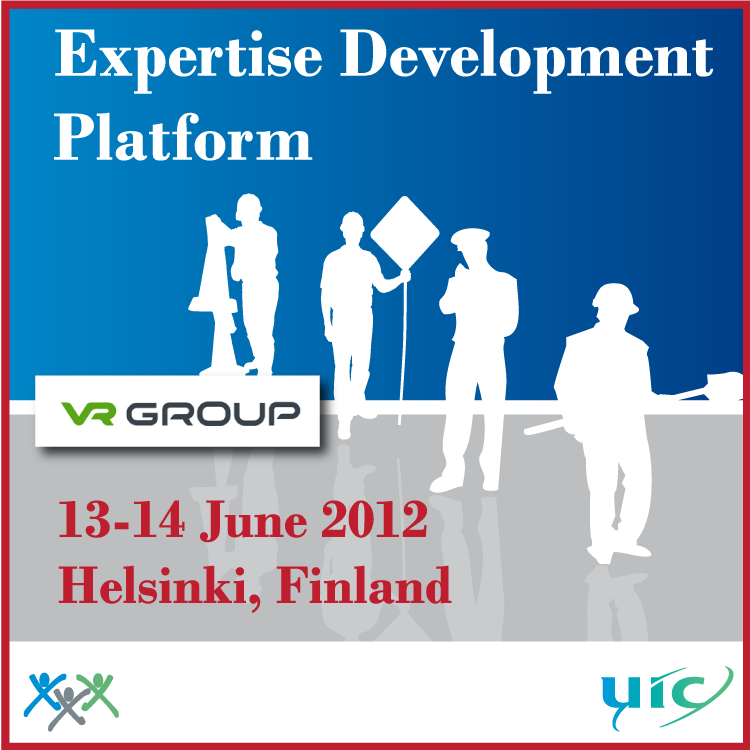 Expertise Development Platform

VR GROUP

13-14 June 2012
Helsinki, Finland

UIC